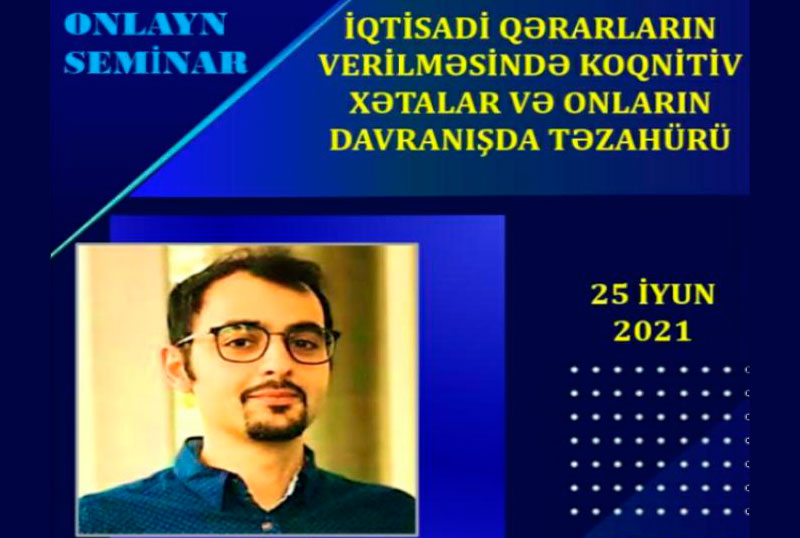 ONLAYN SEMİNAR

İQTİSADİ QƏRARLARIN VERİLMƏSİNDƏ KOQNİTİV XƏTALAR VƏ ONLARIN DAVRANIŞDA TƏZAHÜRÜ

25 İYUN 2021